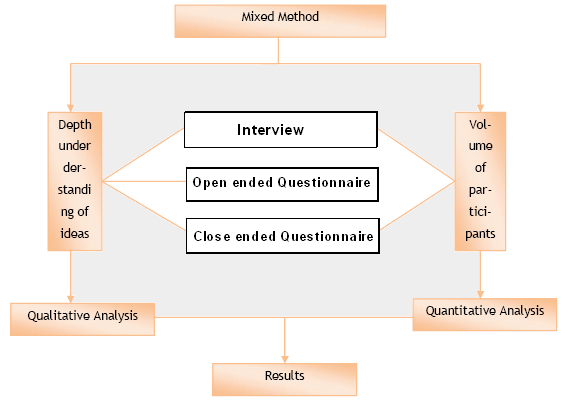 Mixed Method

Depth understanding of ideas

Interview

Open ended Questionnaire

Close ended Questionnaire

Volume of participants

Qualitative Analysis

Quantitative Analysis

Results